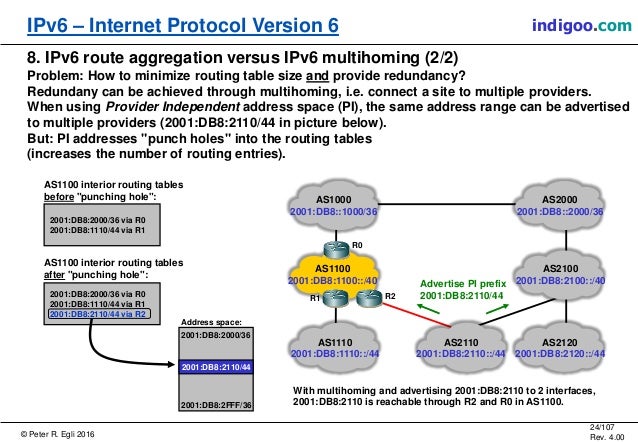 IPv6 – Internet Protocol Version 6

indigoo.com

8. IPv6 route aggregation versus IPv6 multihoming (2/2)

Problem: How to minimize routing table size and provide redundancy?
Redundany can be achieved through multihoming, i.e. connect a site to multiple providers.
When using Provider Independent address space (PI), the same address range can be advertised to multiple providers (2001:DB8:2110/44 in picture below).
But: PI addresses "punch holes" into the routing tables (increases the number of routing entries).

AS1100 interior routing tables before "punching hole":

2001:DB8:2000/36 via R0
2001:DB8:1110/44 via R1

AS1100 interior routing tables after "punching hole":

2001:DB8:2000/36 via R0
2001:DB8:1110/44 via R1
2001:DB8:2110/44 via R2

Address space:
2001:DB8:2000/36
2001:DB8:2110/44
2001:DB8:2FFF/36

AS1000
2001:DB8::1000/36

AS2000
2001:DB8::2000/36

R0

AS1100
2001:DB8:1100::/40

R1

R2

Advertise PI prefix
2001:DB8:2110/44

AS2100
2001:DB8:2100::/40

AS1110
2001:DB8:1110::/44

AS2110
2001:DB8:2110::/44

AS2120
2001:DB8:2120::/44

With multihoming and advertising 2001:DB8:2110 to 2 interfaces, 2001:DB8:2110 is reachable through R2 and R0 in AS1100.

© Peter R. Egli 2016

24/107
Rev. 4.00